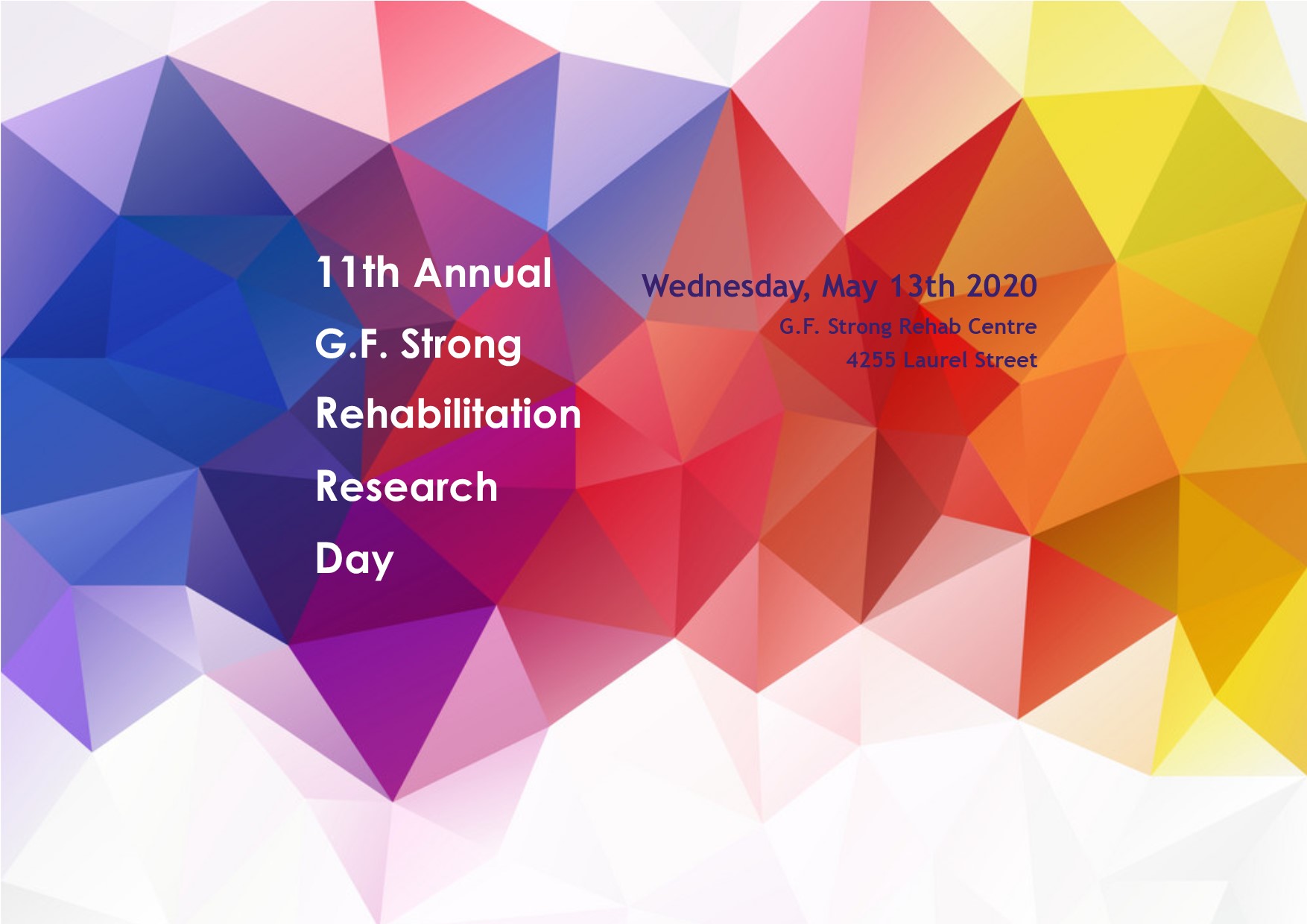 11th Annual
G.F. Strong
Rehabilitation
Research
Day

Wednesday, May 13th 2020
G.F. Strong Rehab Centre
4255 Laurel Street